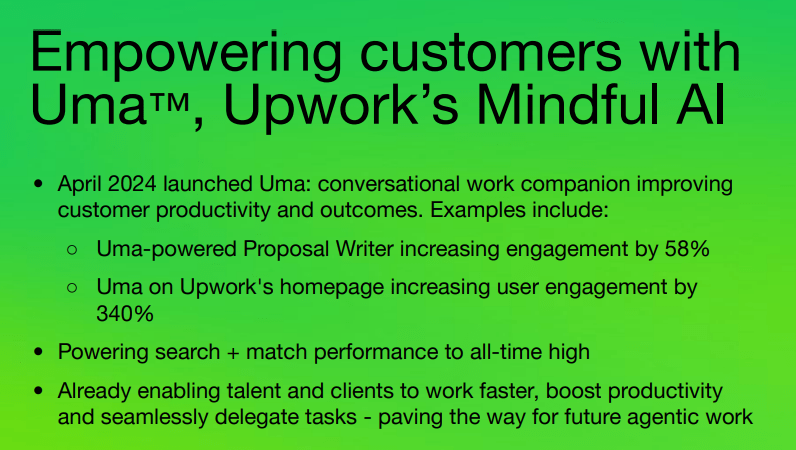 Empowering customers with Uma™, Upwork's Mindful AI

- April 2024 launched Uma: conversational work companion improving customer productivity and outcomes. Examples include:
  - Uma-powered Proposal Writer increasing engagement by 58%
  - Uma on Upwork's homepage increasing user engagement by 340%
- Powering search + match performance to all-time high
- Already enabling talent and clients to work faster, boost productivity and seamlessly delegate tasks - paving the way for future agentic work